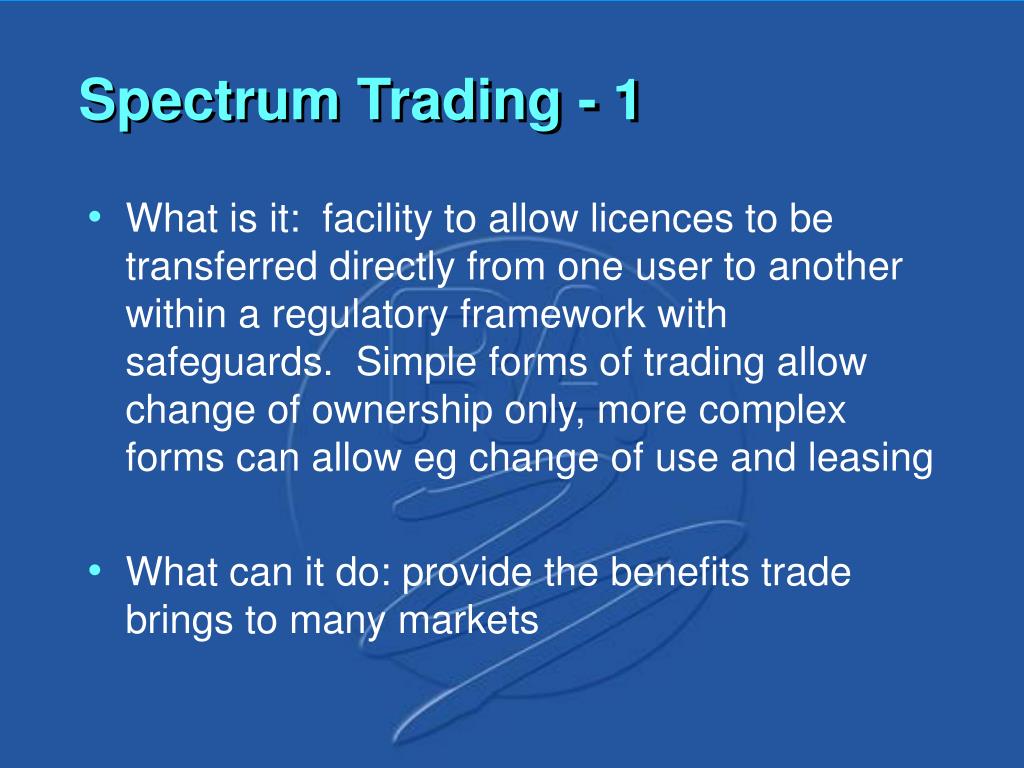 Spectrum Trading - 1

• What is it: facility to allow licences to be transferred directly from one user to another within a regulatory framework with safeguards. Simple forms of trading allow change of ownership only, more complex forms can allow eg change of use and leasing

• What can it do: provide the benefits trade brings to many markets